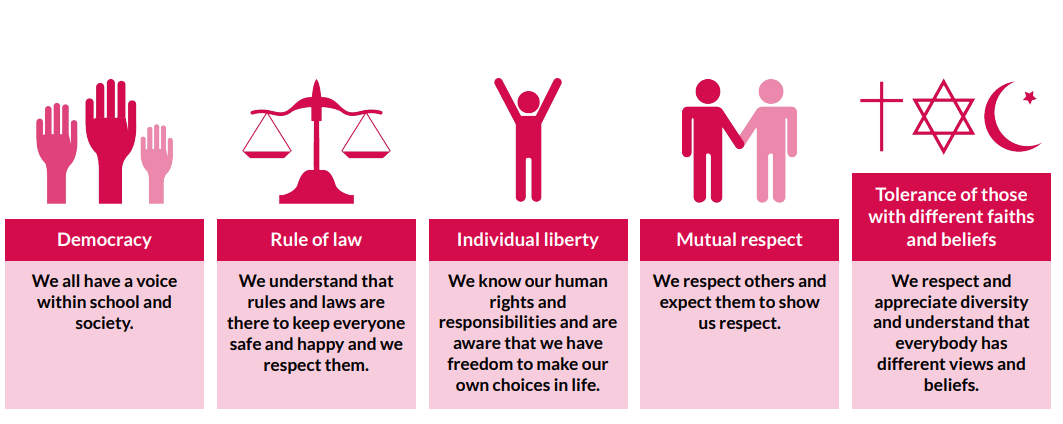 Democracy

We all have a voice within school and society.

Rule of law

We understand that rules and laws are there to keep everyone safe and happy and we respect them.

Individual liberty

We know our human rights and responsibilities and are aware that we have freedom to make our own choices in life.

Mutual respect

We respect others and expect them to show us respect.

Tolerance of those with different faiths and beliefs

We respect and appreciate diversity and understand that everybody has different views and beliefs.